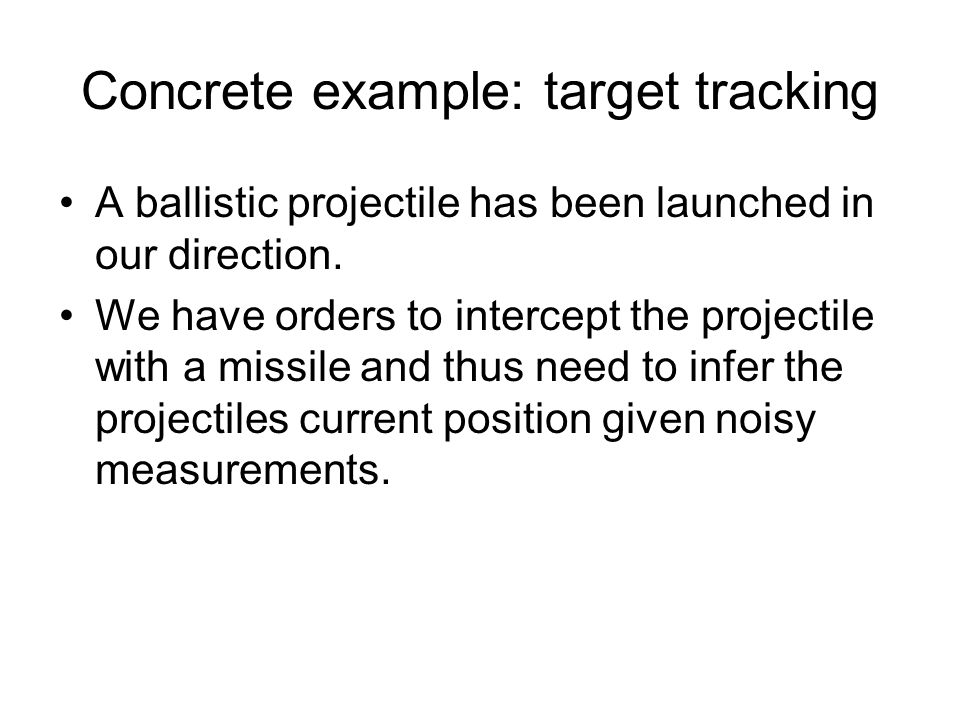 Concrete example: target tracking

• A ballistic projectile has been launched in our direction.

• We have orders to intercept the projectile with a missile and thus need to infer the projectiles current position given noisy measurements.